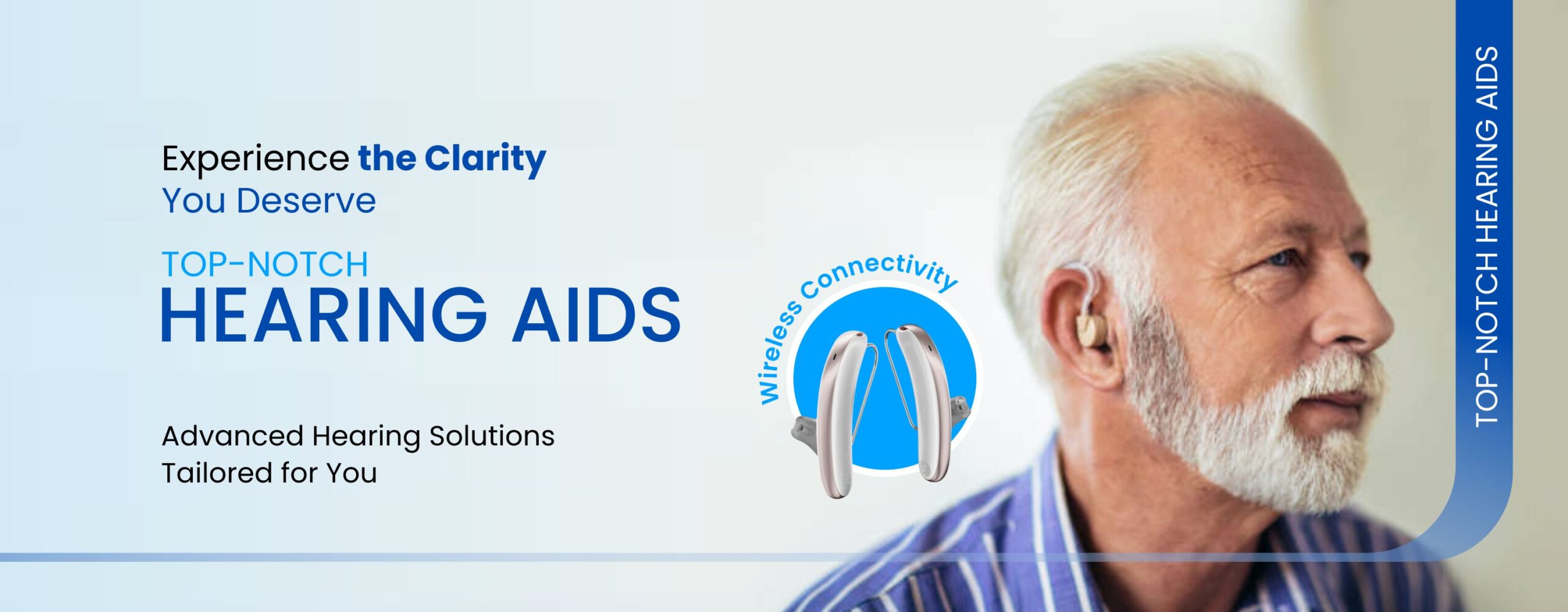 Experience the Clarity
You Deserve

TOP-NOTCH
HEARING AIDS

Advanced Hearing Solutions
Tailored for You

Wireless Connectivity

TOP-NOTCH HEARING AIDS